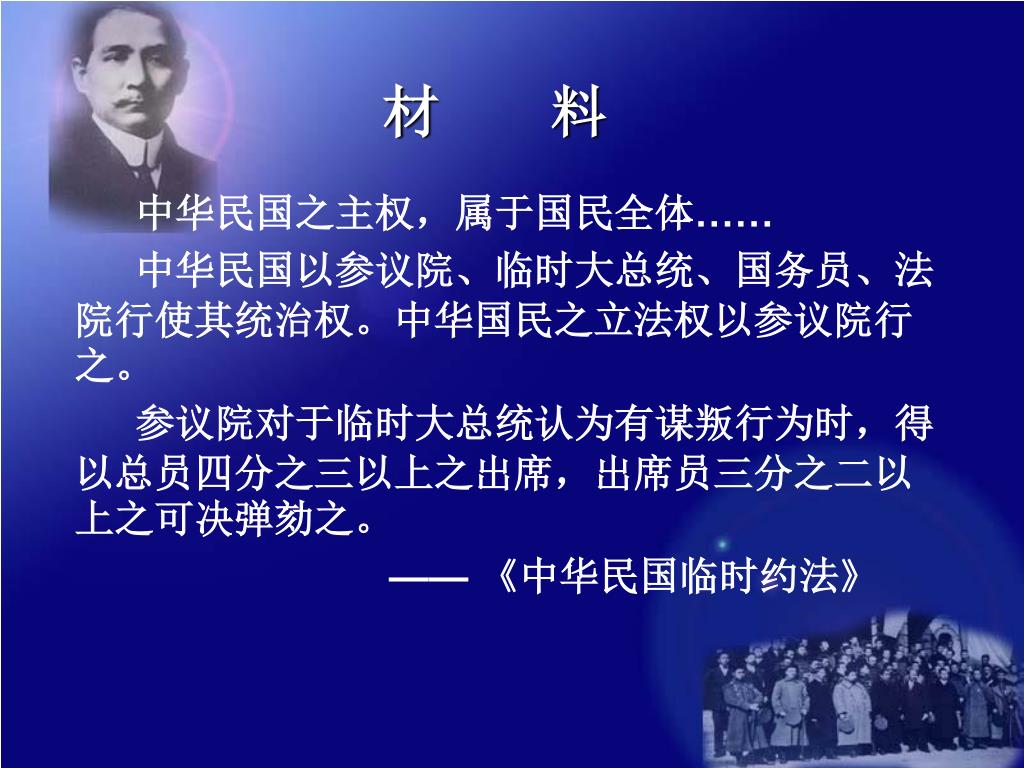 材　料

中华民国之主权，属于国民全体……

中华民国以参议院、临时大总统、国务员、法院行使其统治权。中华国民之立法权以参议院行之。

参议院对于临时大总统认为有谋叛行为时，得以总员四分之三以上之出席，出席员三分之二以上之可决弹劾之。

——《中华民国临时约法》